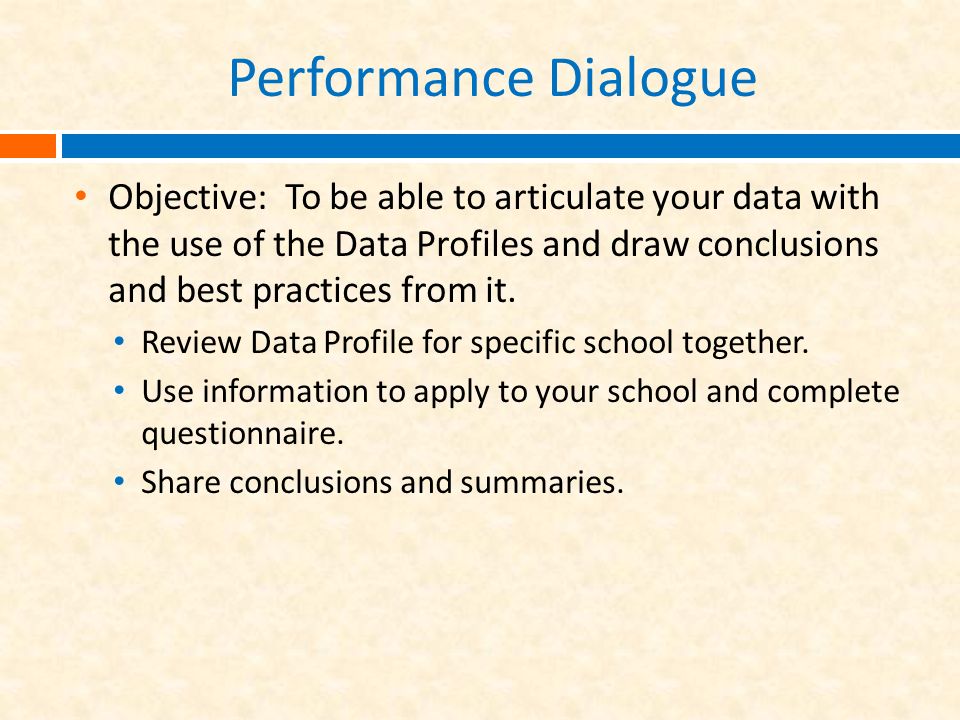 Performance Dialogue

• Objective: To be able to articulate your data with the use of the Data Profiles and draw conclusions and best practices from it.
 • Review Data Profile for specific school together.
 • Use information to apply to your school and complete questionnaire.
 • Share conclusions and summaries.